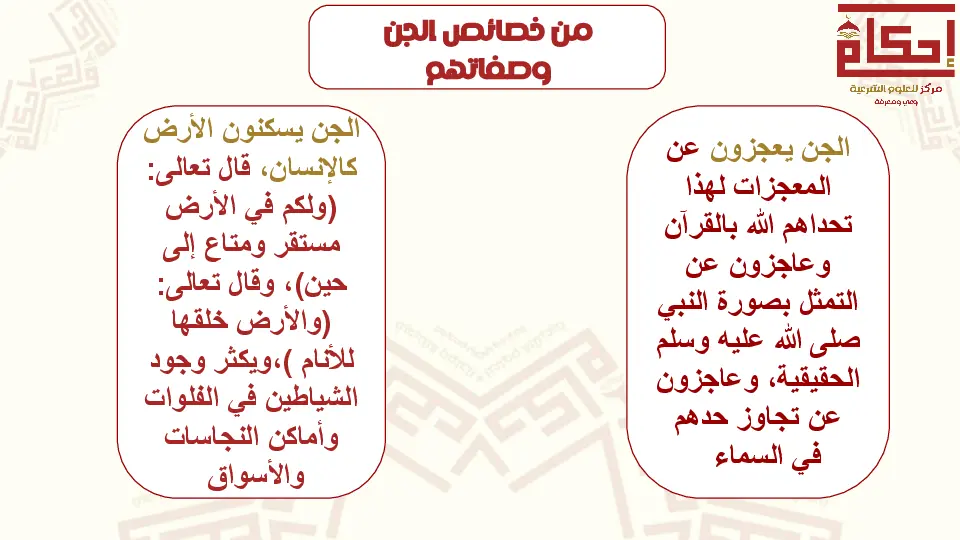 إحكام
مركز للعلوم الشرعية
وعي ومعرفة

من خصائص الجن وصفاتهم

الجن يعجزون عن المعجزات لهذا تحداهم الله بالقرآن وعاجزون عن التمثل بصورة النبي صلى الله عليه وسلم الحقيقية، وعاجزون عن تجاوز حدهم في السماء

الجن يسكنون الأرض كالإنسان، قال تعالى: (ولكم في الأرض مستقر ومتاع إلى حين)، وقال تعالى: (والأرض خلقها للأنام )،ويكثر وجود الشياطين في الفلوات وأماكن النجاسات والأسواق